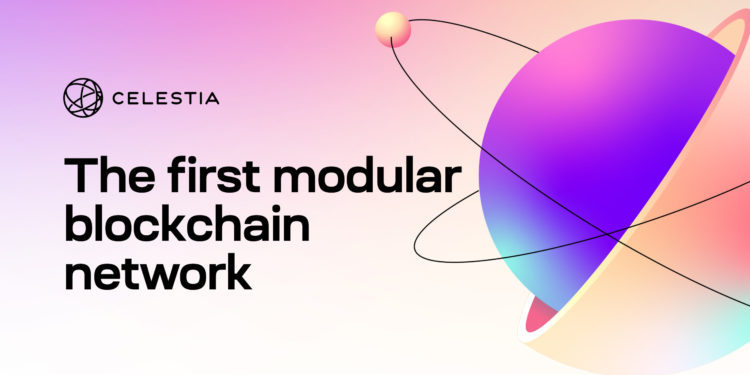 CELESTIA

The first modular blockchain network